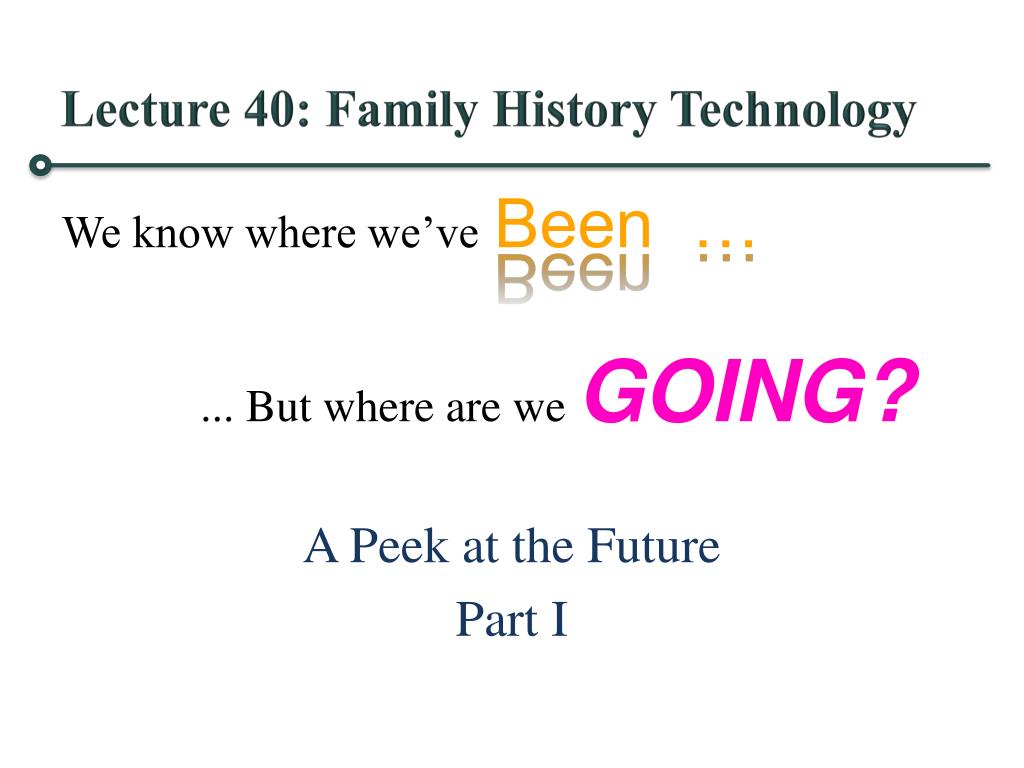 Lecture 40: Family History Technology

We know where we've Been …

... But where are we GOING?

A Peek at the Future

Part I